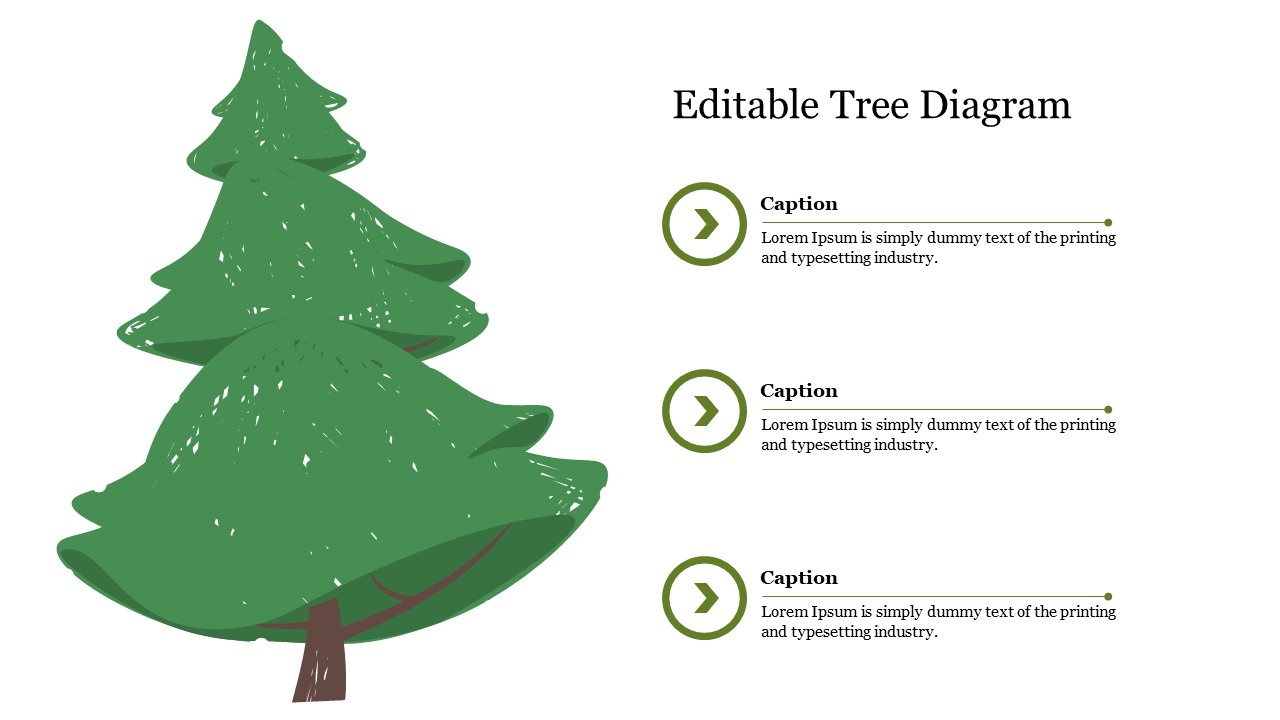 Editable Tree Diagram

Caption
Lorem Ipsum is simply dummy text of the printing and typesetting industry.

Caption
Lorem Ipsum is simply dummy text of the printing and typesetting industry.

Caption
Lorem Ipsum is simply dummy text of the printing and typesetting industry.